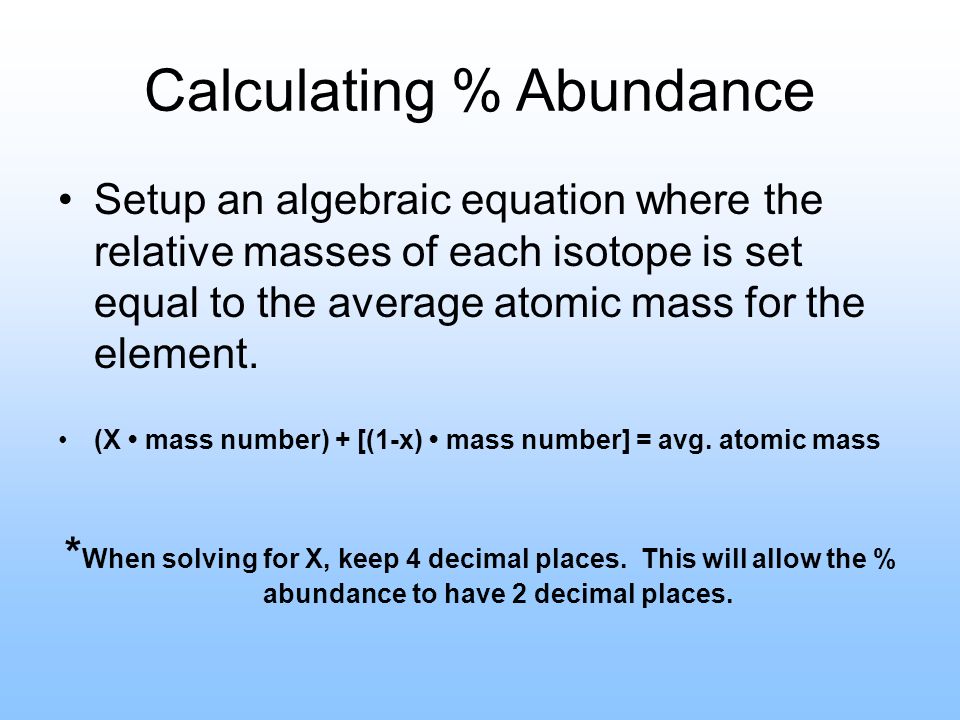 Calculating % Abundance

• Setup an algebraic equation where the relative masses of each isotope is set equal to the average atomic mass for the element.

• (X • mass number) + [(1-x) • mass number] = avg. atomic mass

*When solving for X, keep 4 decimal places. This will allow the % abundance to have 2 decimal places.